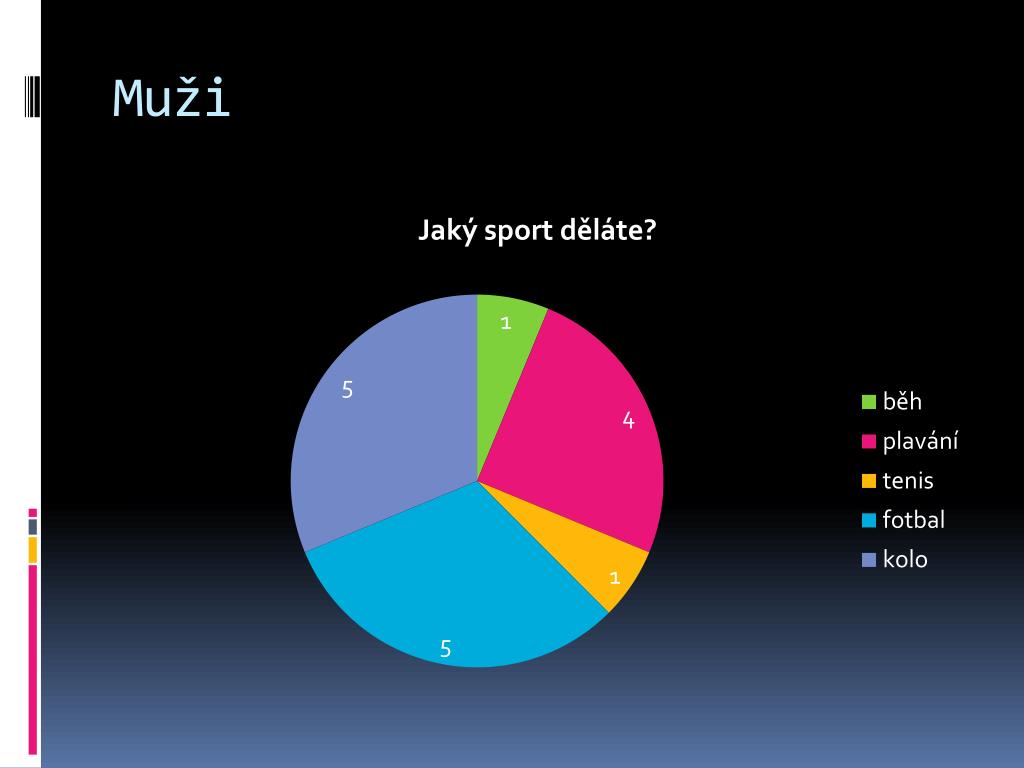 Muži

Jaký sport děláte?

1
4
1
5
5

běh
plavání
tenis
fotbal
kolo